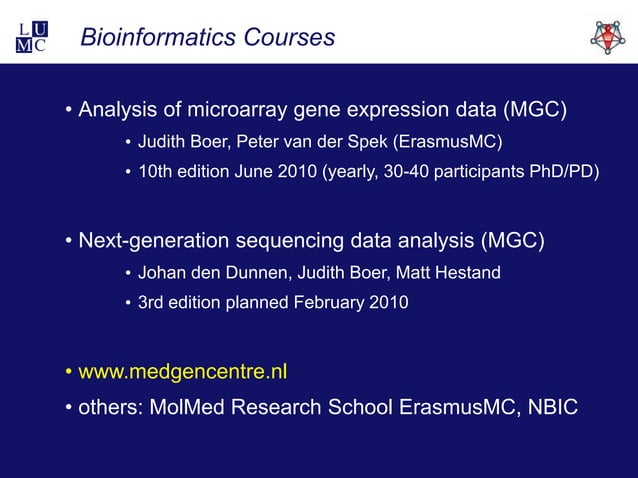 L U
M C

Bioinformatics Courses

• Analysis of microarray gene expression data (MGC)
• Judith Boer, Peter van der Spek (ErasmusMC)
• 10th edition June 2010 (yearly, 30-40 participants PhD/PD)

• Next-generation sequencing data analysis (MGC)
• Johan den Dunnen, Judith Boer, Matt Hestand
• 3rd edition planned February 2010

• www.medgencentre.nl
• others: MolMed Research School ErasmusMC, NBIC